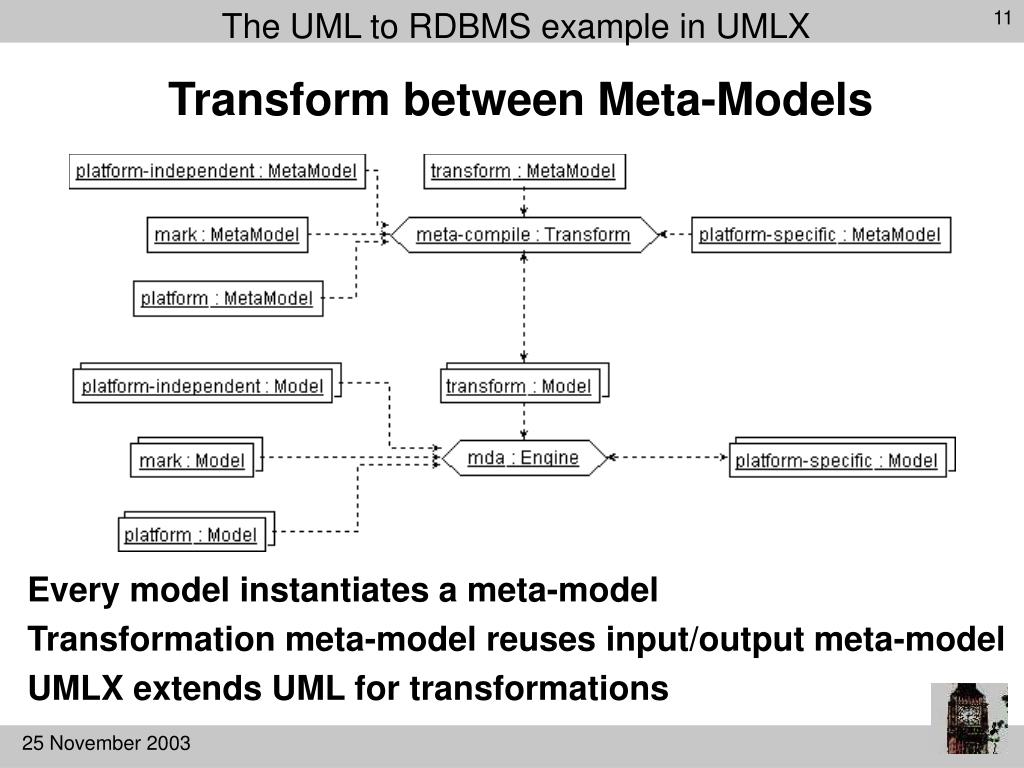 The UML to RDBMS example in UMLX

11

Transform between Meta-Models

platform-independent : MetaModel

transform : MetaModel

mark : MetaModel

meta-compile : Transform

platform-specific : MetaModel

platform : MetaModel

platform-independent : Model

transform : Model

mark : Model

mda : Engine

platform-specific : Model

platform : Model

Every model instantiates a meta-model

Transformation meta-model reuses input/output meta-model

UMLX extends UML for transformations

25 November 2003